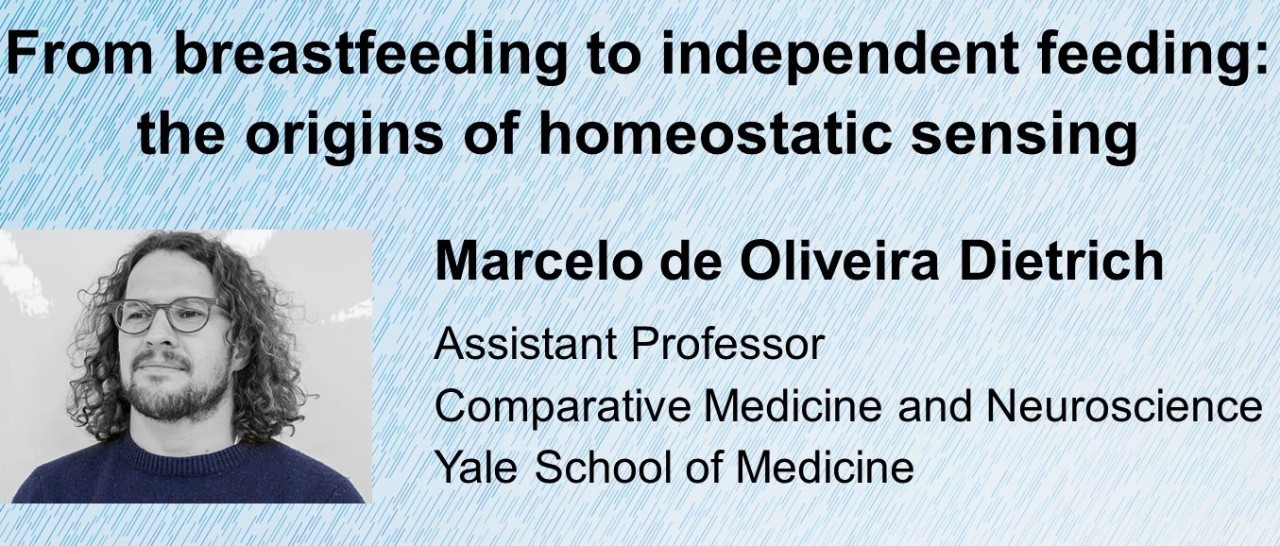 From breastfeeding to independent feeding: the origins of homeostatic sensing

Marcelo de Oliveira Dietrich

Assistant Professor
Comparative Medicine and Neuroscience
Yale School of Medicine